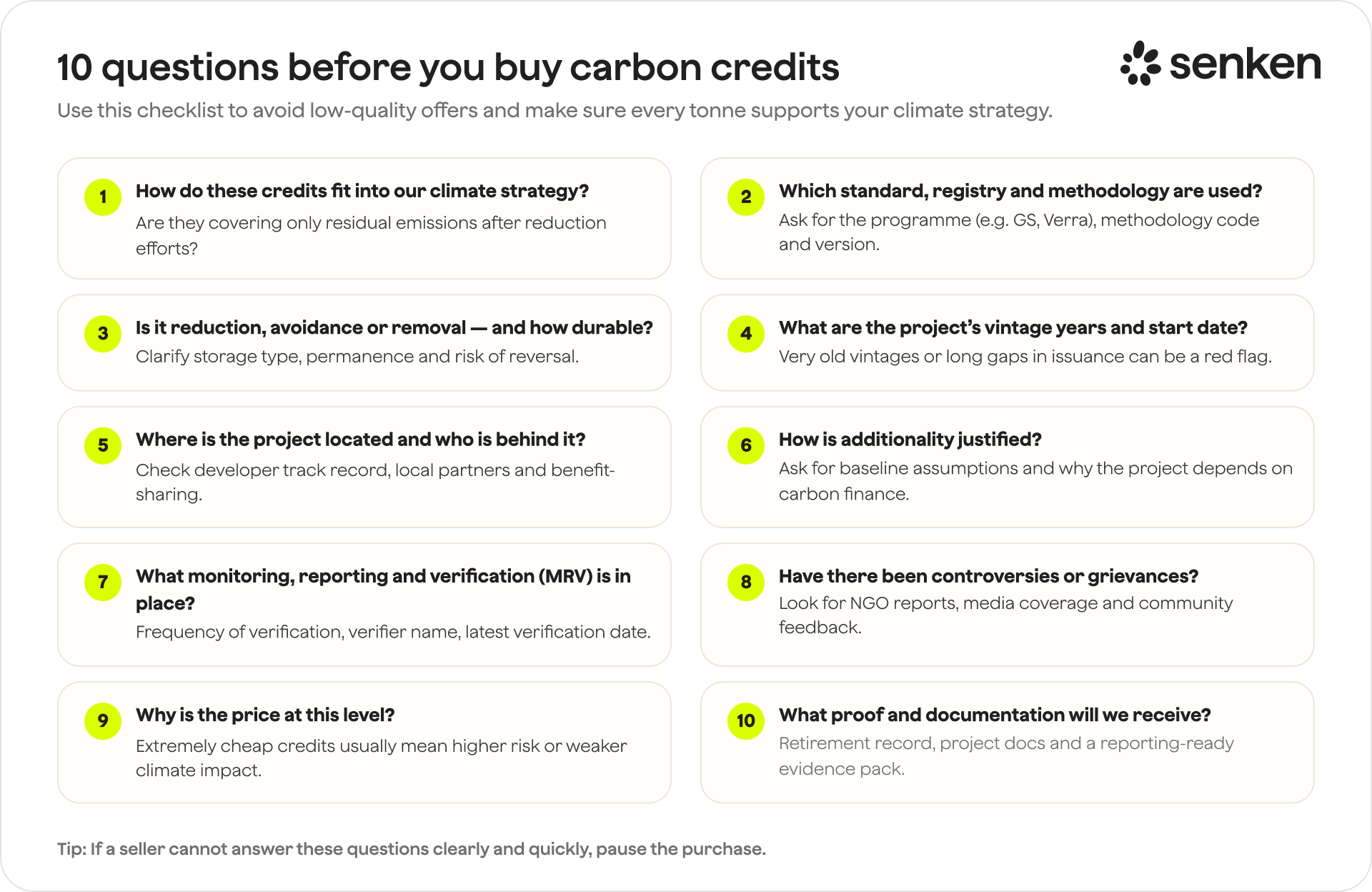 10 questions before you buy carbon credits

senken

Use this checklist to avoid low-quality offers and make sure every tonne supports your climate strategy.

1 How do these credits fit into our climate strategy?
Are they covering only residual emissions after reduction efforts?

2 Which standard, registry and methodology are used?
Ask for the programme (e.g. GS, Verra), methodology code and version.

3 Is it reduction, avoidance or removal — and how durable?
Clarify storage type, permanence and risk of reversal.

4 What are the project's vintage years and start date?
Very old vintages or long gaps in issuance can be a red flag.

5 Where is the project located and who is behind it?
Check developer track record, local partners and benefit-sharing.

6 How is additionality justified?
Ask for baseline assumptions and why the project depends on carbon finance.

7 What monitoring, reporting and verification (MRV) is in place?
Frequency of verification, verifier name, latest verification date.

8 Have there been controversies or grievances?
Look for NGO reports, media coverage and community feedback.

9 Why is the price at this level?
Extremely cheap credits usually mean higher risk or weaker climate impact.

10 What proof and documentation will we receive?
Retirement record, project docs and a reporting-ready evidence pack.

Tip: If a seller cannot answer these questions clearly and quickly, pause the purchase.